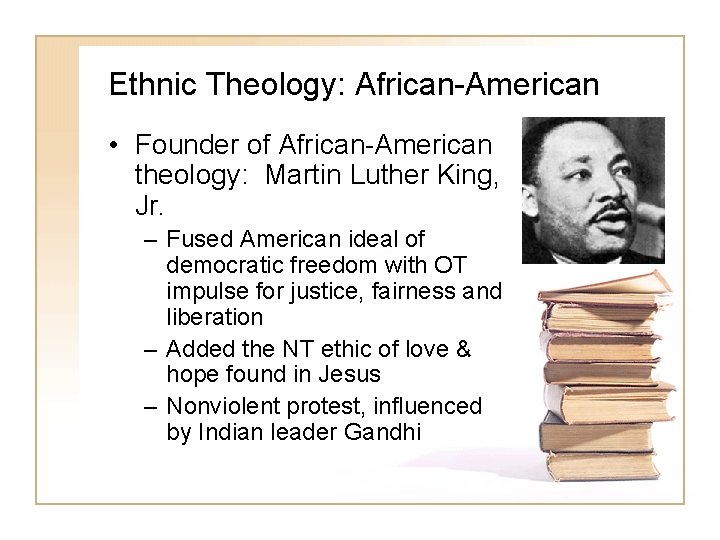 Ethnic Theology: African-American

• Founder of African-American theology: Martin Luther King, Jr.
  – Fused American ideal of democratic freedom with OT impulse for justice, fairness and liberation
  – Added the NT ethic of love & hope found in Jesus
  – Nonviolent protest, influenced by Indian leader Gandhi